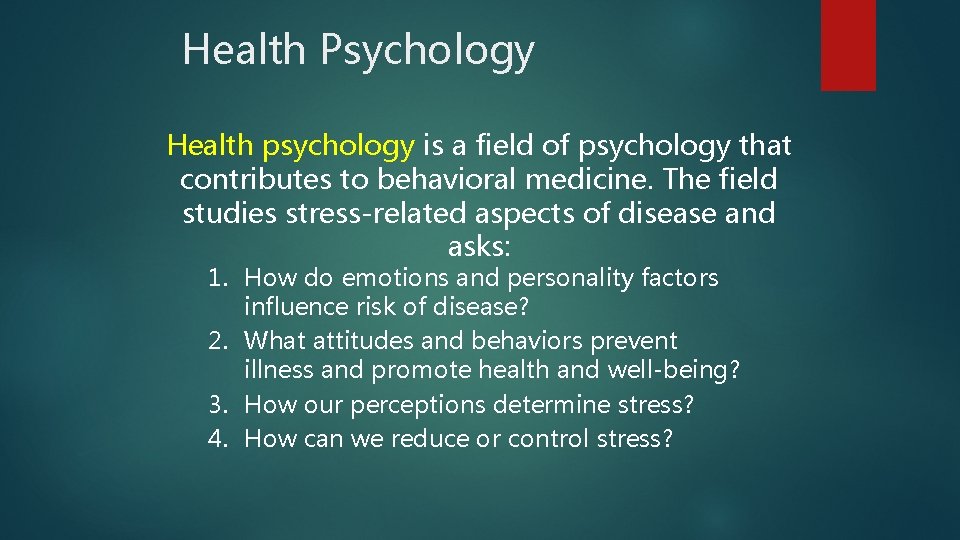 Health Psychology

Health psychology is a field of psychology that contributes to behavioral medicine. The field studies stress-related aspects of disease and asks:

1. How do emotions and personality factors influence risk of disease?
2. What attitudes and behaviors prevent illness and promote health and well-being?
3. How our perceptions determine stress?
4. How can we reduce or control stress?